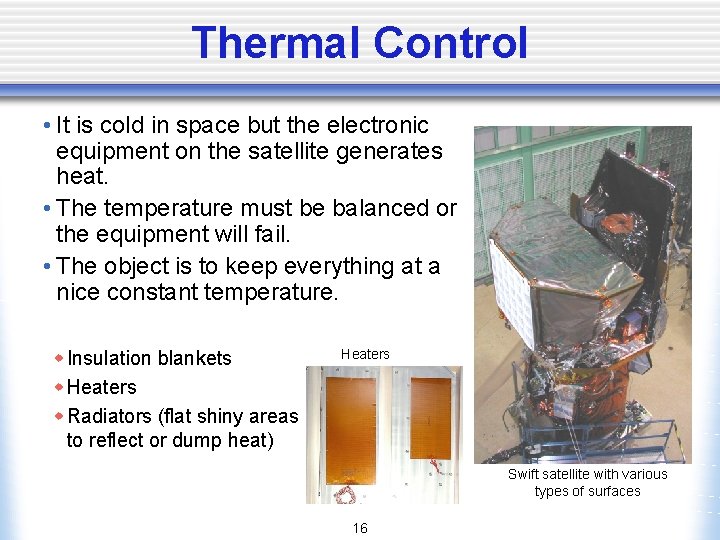 Thermal Control

• It is cold in space but the electronic equipment on the satellite generates heat.
• The temperature must be balanced or the equipment will fail.
• The object is to keep everything at a nice constant temperature.

◆ Insulation blankets
◆ Heaters
◆ Radiators (flat shiny areas to reflect or dump heat)

Heaters

Swift satellite with various types of surfaces

16